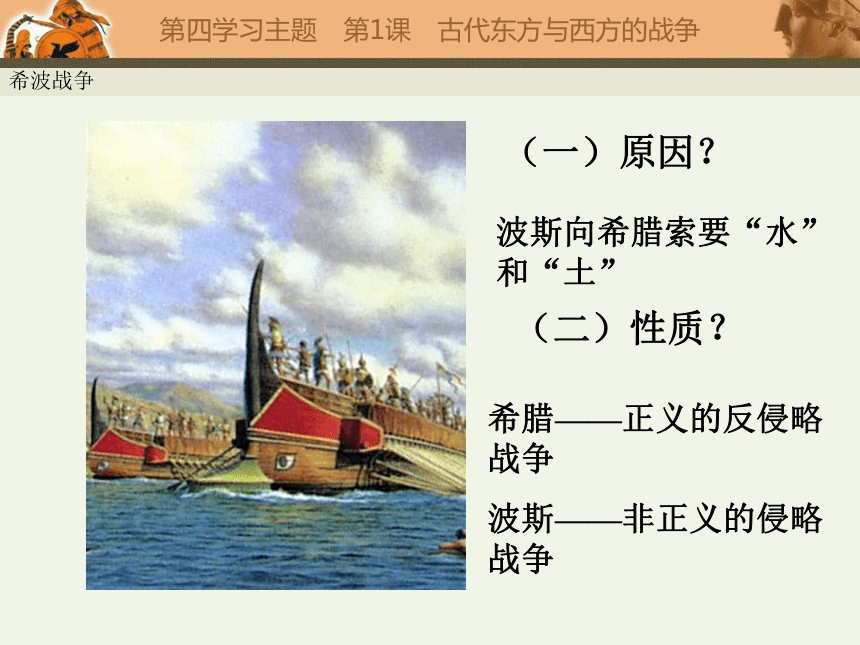 第四学习主题　第1课　古代东方与西方的战争

希波战争

（一）原因？

波斯向希腊索要“水”和“土”

（二）性质？

希腊——正义的反侵略战争

波斯——非正义的侵略战争